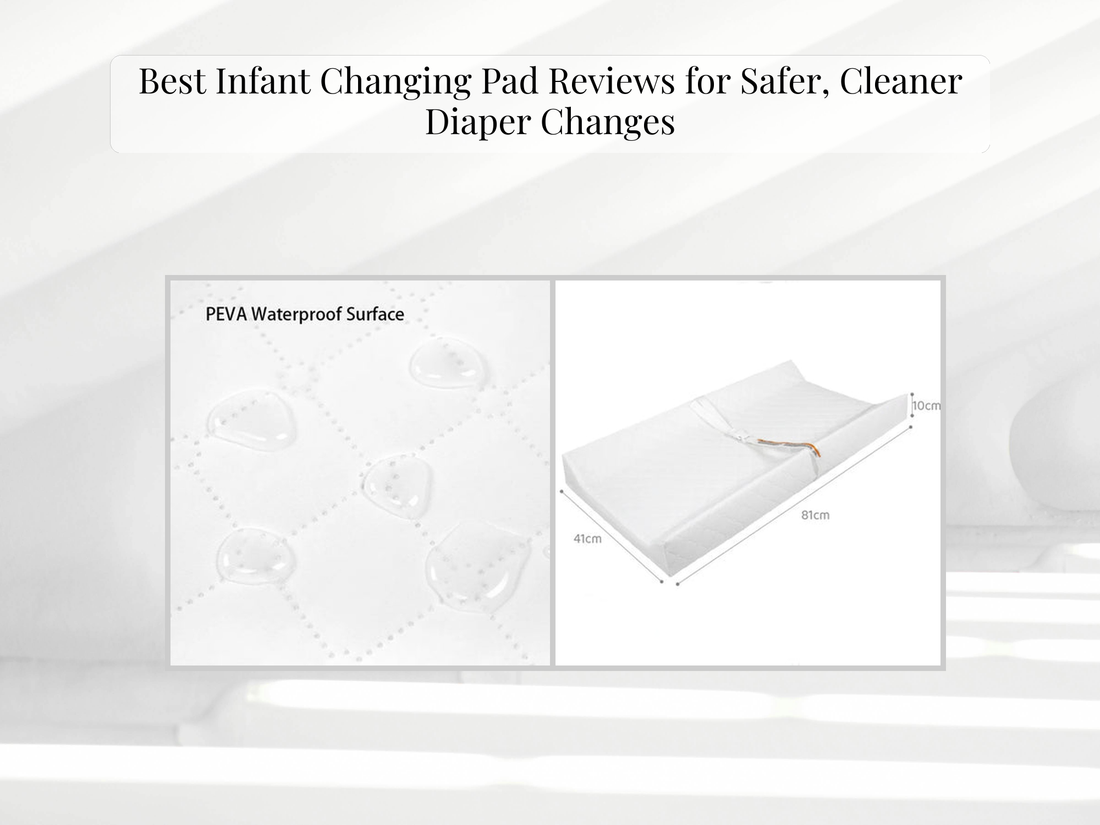 Best Infant Changing Pad Reviews for Safer, Cleaner Diaper Changes

PEVA Waterproof Surface

10cm
81cm
41cm